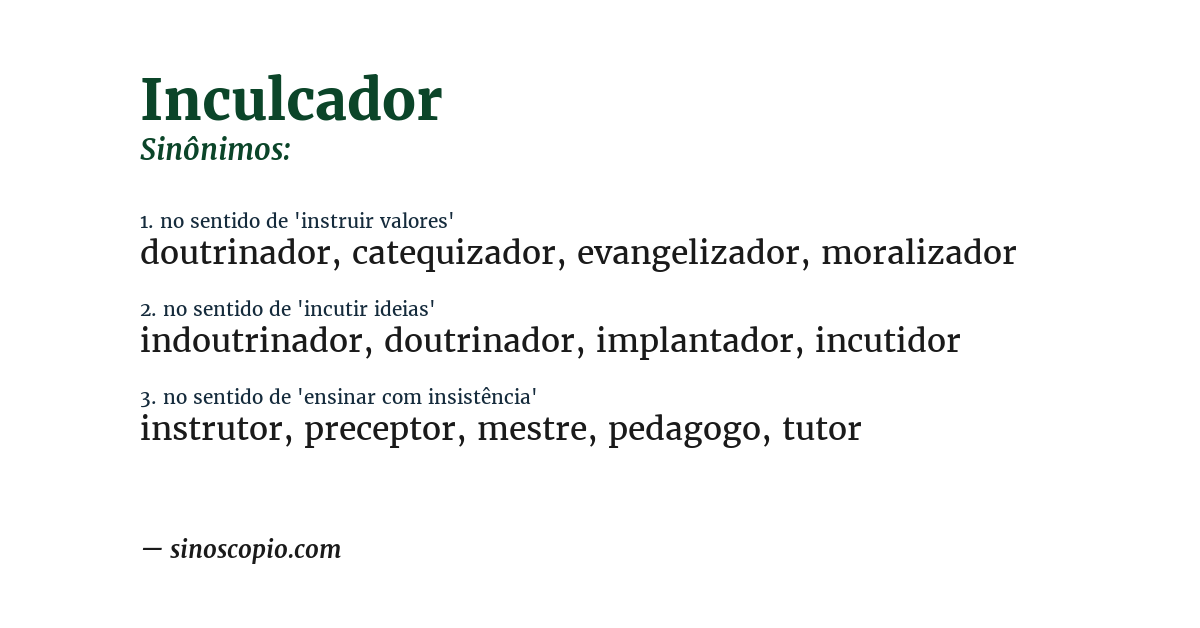 Inculcador
Sinônimos:

1. no sentido de 'instruir valores'
doutrinador, catequizador, evangelizador, moralizador

2. no sentido de 'incutir ideias'
indoutrinador, doutrinador, implantador, incutidor

3. no sentido de 'ensinar com insistência'
instrutor, preceptor, mestre, pedagogo, tutor

— sinoscopio.com